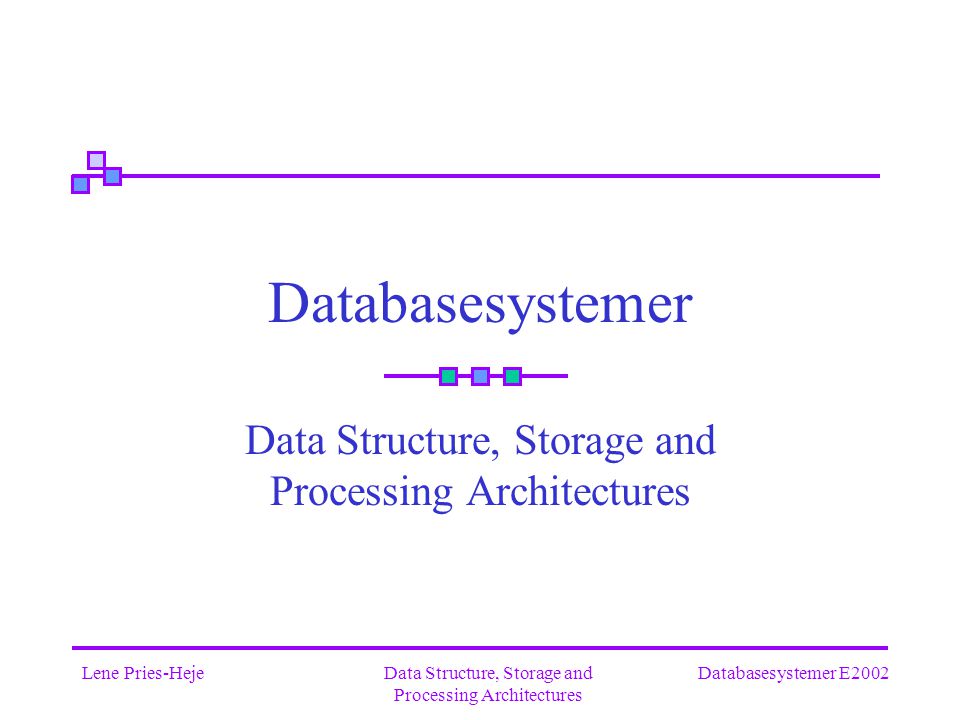 Databasesystemer

Data Structure, Storage and Processing Architectures

Lene Pries-Heje

Data Structure, Storage and Processing Architectures

Databasesystemer E2002